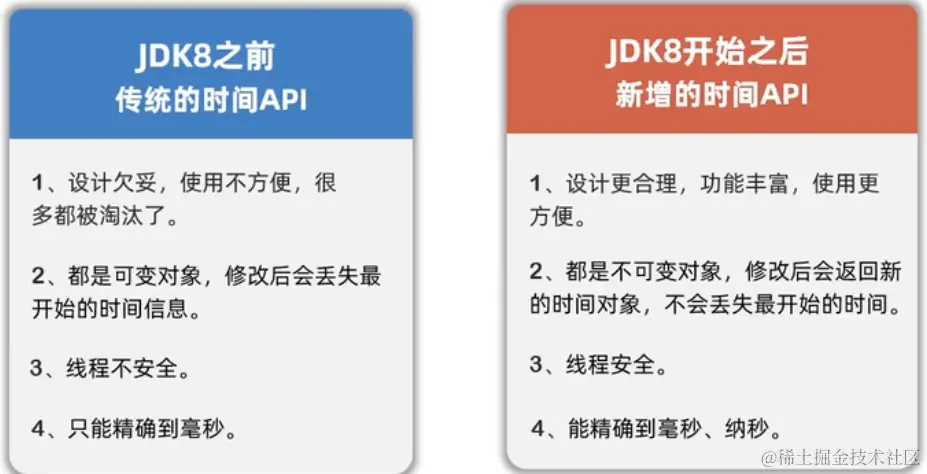 JDK8之前
传统的时间API

1、设计欠妥，使用不方便，很多都被淘汰了。

2、都是可变对象，修改后会丢失最开始的时间信息。

3、线程不安全。

4、只能精确到毫秒。

JDK8开始之后
新增的时间API

1、设计更合理，功能丰富，使用更方便。

2、都是不可变对象，修改后会返回新的时间对象，不会丢失最开始的时间。

3、线程安全。

4、能精确到毫秒、纳秒。

@稀土掘金技术社区